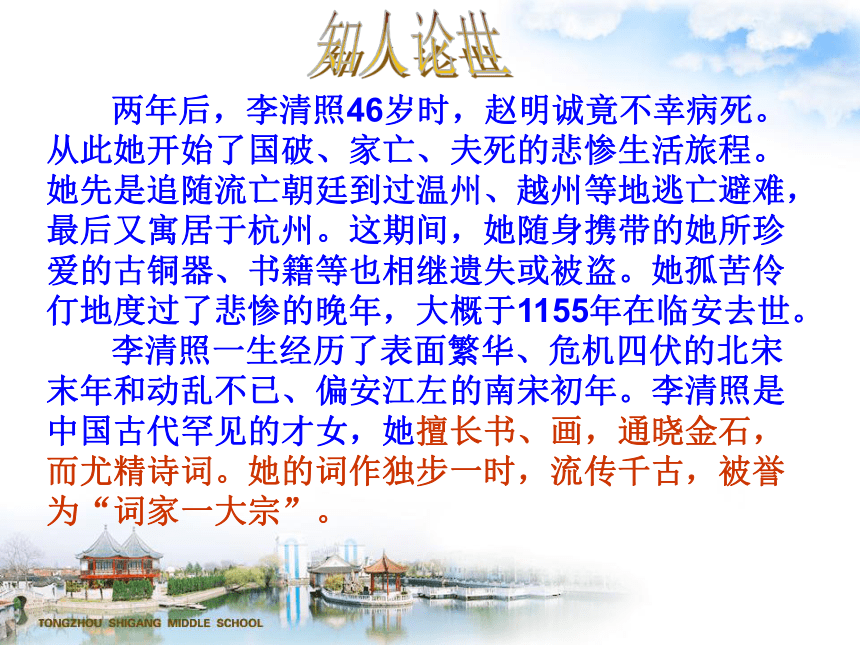 知人论世

两年后，李清照46岁时，赵明诚竟不幸病死。从此她开始了国破、家亡、夫死的悲惨生活旅程。她先是追随流亡朝廷到过温州、越州等地逃亡避难，最后又寓居于杭州。这期间，她随身携带的她所珍爱的古铜器、书籍等也相继遗失或被盗。她孤苦伶仃地度过了悲惨的晚年，大概于1155年在临安去世。

李清照一生经历了表面繁华、危机四伏的北宋末年和动乱不已、偏安江左的南宋初年。李清照是中国古代罕见的才女，她擅长书、画，通晓金石，而尤精诗词。她的词作独步一时，流传千古，被誉为“词家一大宗”。

TONGZHOU SHIGANG MIDDLE SCHOOL